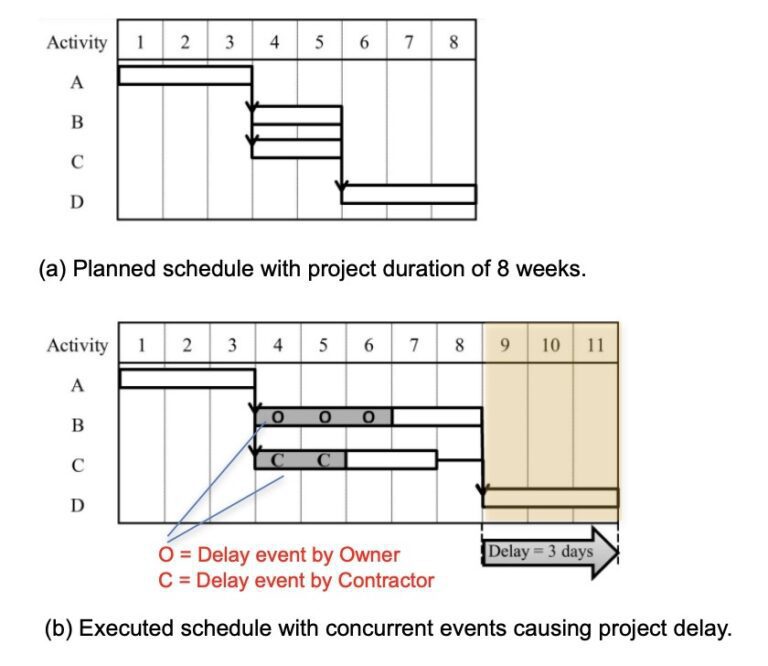 | Activity | 1 | 2 | 3 | 4 | 5 | 6 | 7 | 8 |
|---|---|---|---|---|---|---|---|---|
| A | | | | | | | | |
| B | | | | | | | | |
| C | | | | | | | | |
| D | | | | | | | | |

(a) Planned schedule with project duration of 8 weeks.

| Activity | 1 | 2 | 3 | 4 | 5 | 6 | 7 | 8 | 9 | 10 | 11 |
|---|---|---|---|---|---|---|---|---|---|---|---|
| A | | | | | | | | | | | |
| B | | | | O | O | O | | | | | |
| C | | | | C | C | | | | | | |
| D | | | | | | | | | | | |

O = Delay event by Owner
C = Delay event by Contractor

Delay = 3 days

(b) Executed schedule with concurrent events causing project delay.